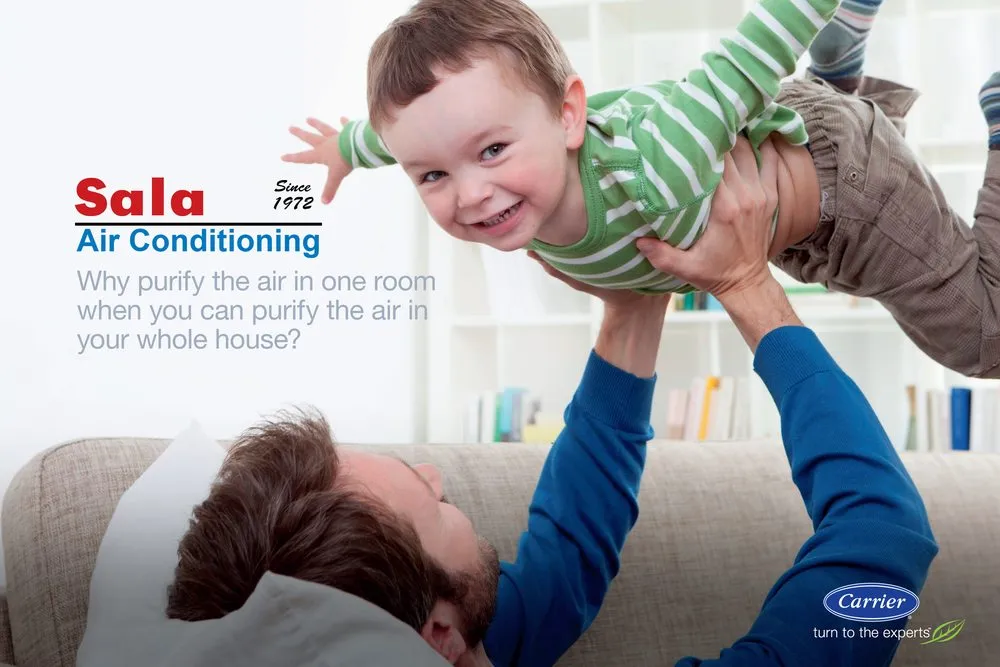 Sala
Since 1972
Air Conditioning

Why purify the air in one room when you can purify the air in your whole house?

Carrier
turn to the experts